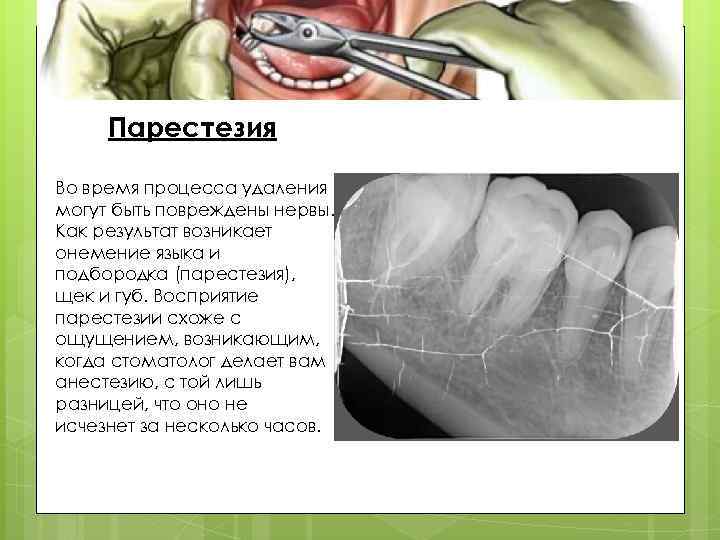 Парестезия

Во время процесса удаления могут быть повреждены нервы. Как результат возникает онемение языка и подбородка (парестезия), щек и губ. Восприятие парестезии схоже с ощущением, возникающим, когда стоматолог делает вам анестезию, с той лишь разницей, что оно не исчезнет за несколько часов.